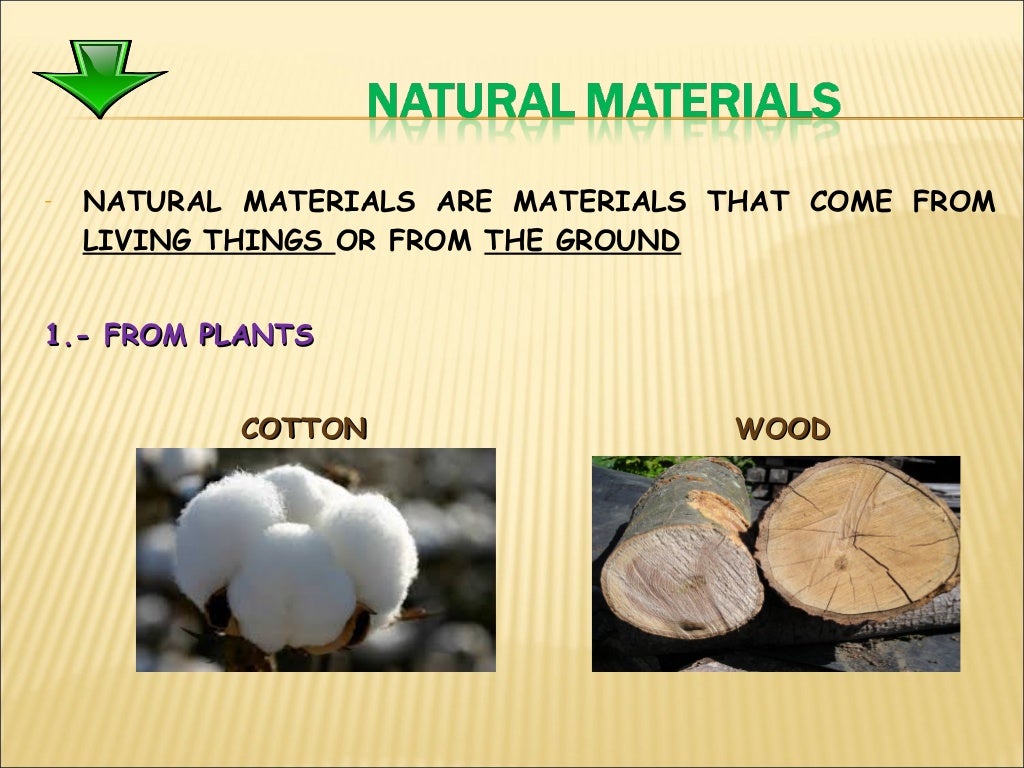 NATURAL MATERIALS

- NATURAL MATERIALS ARE MATERIALS THAT COME FROM LIVING THINGS OR FROM THE GROUND

1.- FROM PLANTS

COTTON

WOOD